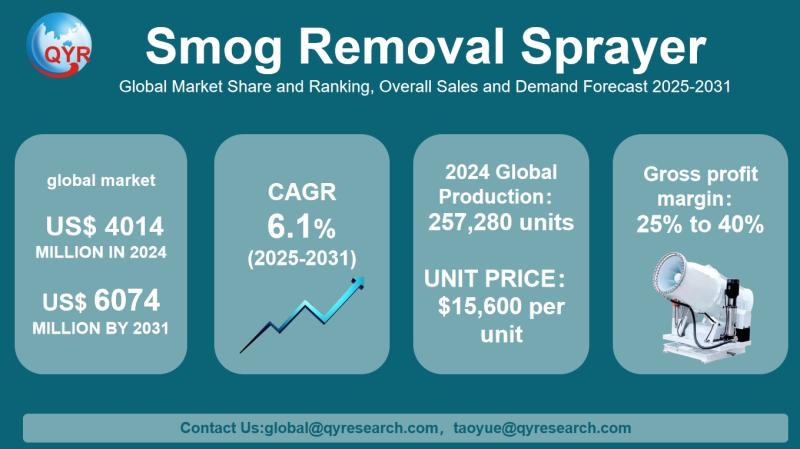 QYR

Smog Removal Sprayer

Global Market Share and Ranking, Overall Sales and Demand Forecast 2025-2031

global market

US$ 4014
MILLION IN 2024

US$ 6074
MILLION BY 2031

CAGR
6.1%
(2025-2031)

2024 Global Production: 257,280 units

UNIT PRICE: $15,600 per unit

Gross profit margin: 25% to 40%

Contact Us:global@qyresearch.com, taoyue@qyresearch.com